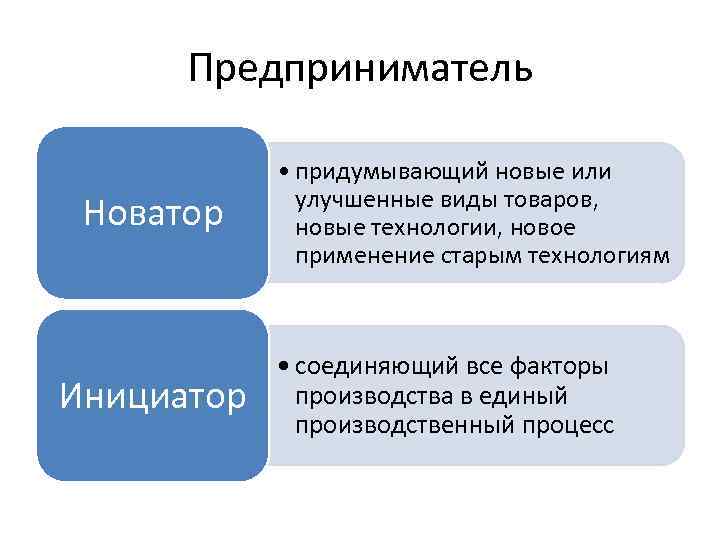 Предприниматель

Новатор

• придумывающий новые или улучшенные виды товаров, новые технологии, новое применение старым технологиям

Инициатор

• соединяющий все факторы производства в единый производственный процесс